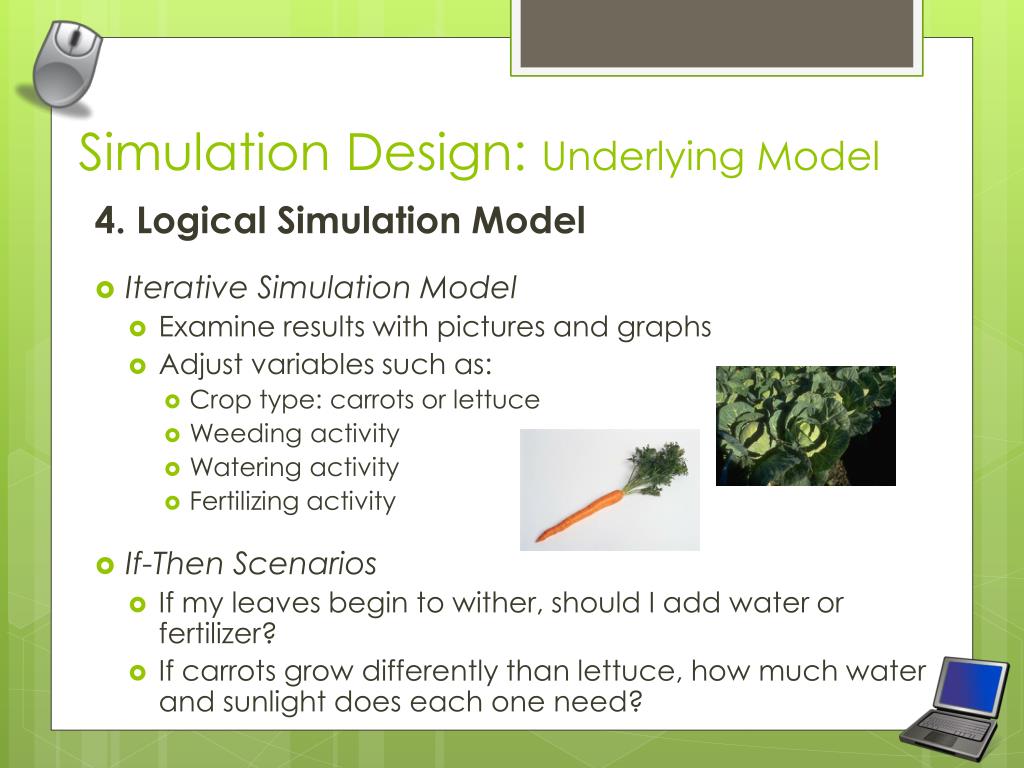 Simulation Design: Underlying Model

4. Logical Simulation Model

Iterative Simulation Model

Examine results with pictures and graphs

Adjust variables such as:

Crop type: carrots or lettuce

Weeding activity

Watering activity

Fertilizing activity

If-Then Scenarios

If my leaves begin to wither, should I add water or fertilizer?

If carrots grow differently than lettuce, how much water and sunlight does each one need?